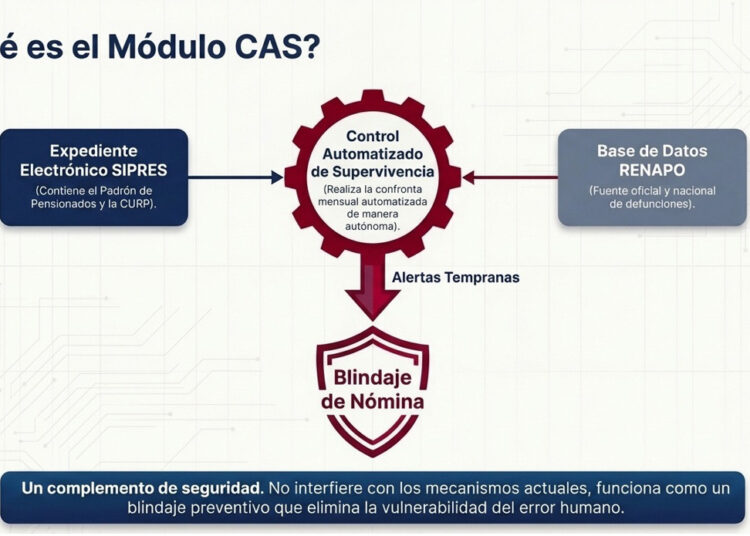 é es el Módulo CAS?

Expediente Electrónico SIPRES
(Contiene el Padrón de Pensionados y la CURP).

Control Automatizado de Supervivencia
(Realiza la confronta mensual automatizada de manera autónoma).

Base de Datos RENAPO
(Fuente oficial y nacional de defunciones).

Alertas Tempranas

Blindaje de Nómina

Un complemento de seguridad. No interfiere con los mecanismos actuales, funciona como un blindaje preventivo que elimina la vulnerabilidad del error humano.